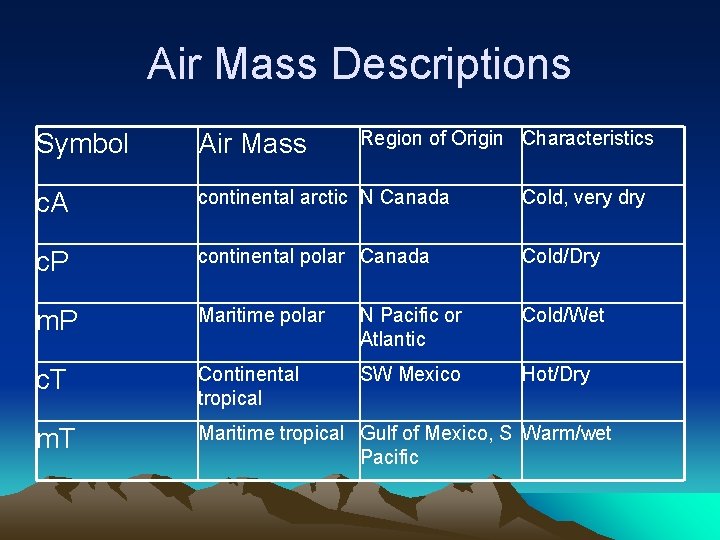 Air Mass Descriptions

| Symbol | Air Mass | Region of Origin | Characteristics |
|---|---|---|---|
| cA | continental arctic | N Canada | Cold, very dry |
| cP | continental polar | Canada | Cold/Dry |
| mP | Maritime polar | N Pacific or Atlantic | Cold/Wet |
| cT | Continental tropical | SW Mexico | Hot/Dry |
| mT | Maritime tropical | Gulf of Mexico, S Pacific | Warm/wet |